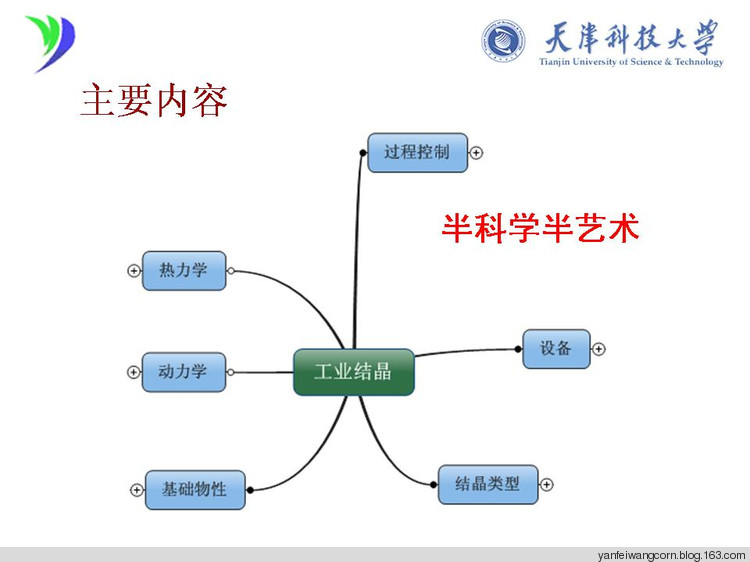 天津科技大学
Tianjin University of Science & Technology

主要内容

过程控制

半科学半艺术

热力学

动力学

工业结晶

设备

基础物性

结晶类型

yanfeiwangcorn.blog.163.com